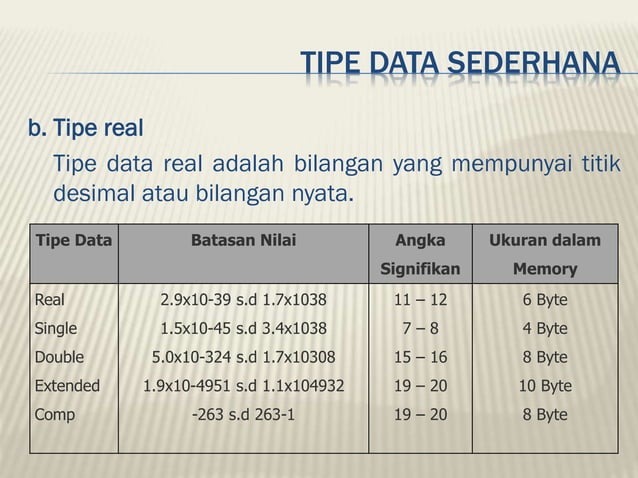 TIPE DATA SEDERHANA

b. Tipe real

Tipe data real adalah bilangan yang mempunyai titik desimal atau bilangan nyata.

| Tipe Data | Batasan Nilai | Angka Signifikan | Ukuran dalam Memory |
|---|---|---|---|
| Real | 2.9x10-39 s.d 1.7x1038 | 11 – 12 | 6 Byte |
| Single | 1.5x10-45 s.d 3.4x1038 | 7 – 8 | 4 Byte |
| Double | 5.0x10-324 s.d 1.7x10308 | 15 – 16 | 8 Byte |
| Extended | 1.9x10-4951 s.d 1.1x104932 | 19 – 20 | 10 Byte |
| Comp | -263 s.d 263-1 | 19 – 20 | 8 Byte |